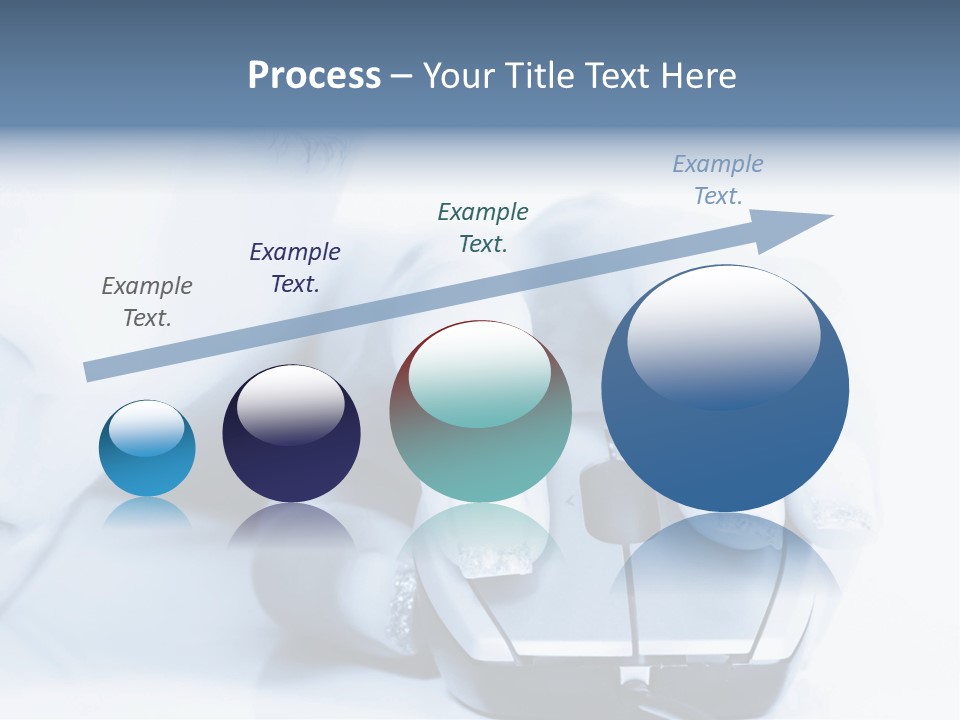 Process – Your Title Text Here

Example Text.

Example Text.

Example Text.

Example Text.